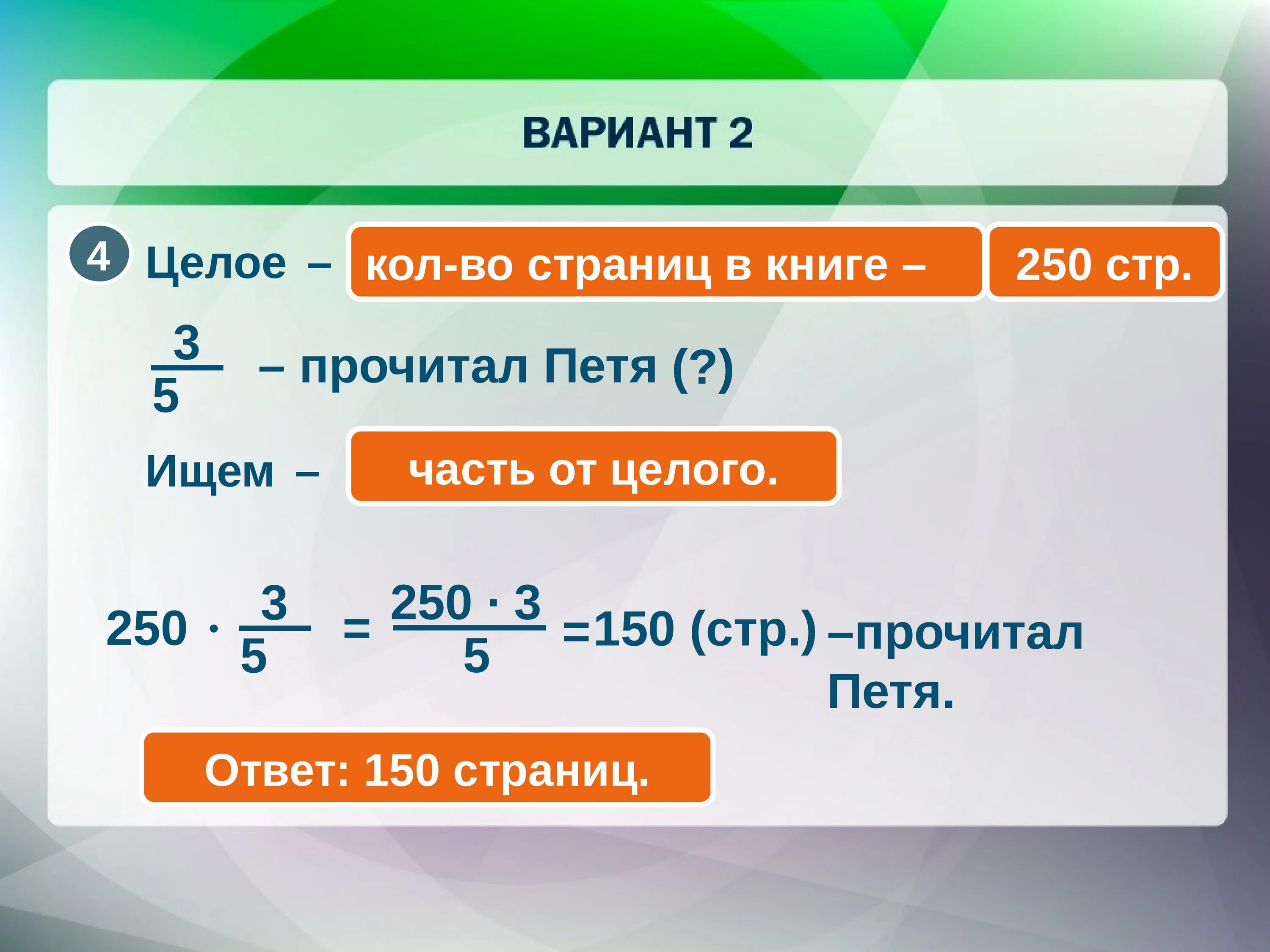 ВАРИАНТ 2

4 Целое – кол-во страниц в книге – 250 стр.

$\frac{3}{5}$ – прочитал Петя (?)

Ищем – часть от целого.

$250 \cdot \frac{3}{5} = \frac{250 \cdot 3}{5} = 150$ (стр.) –прочитал Петя.

Ответ: 150 страниц.